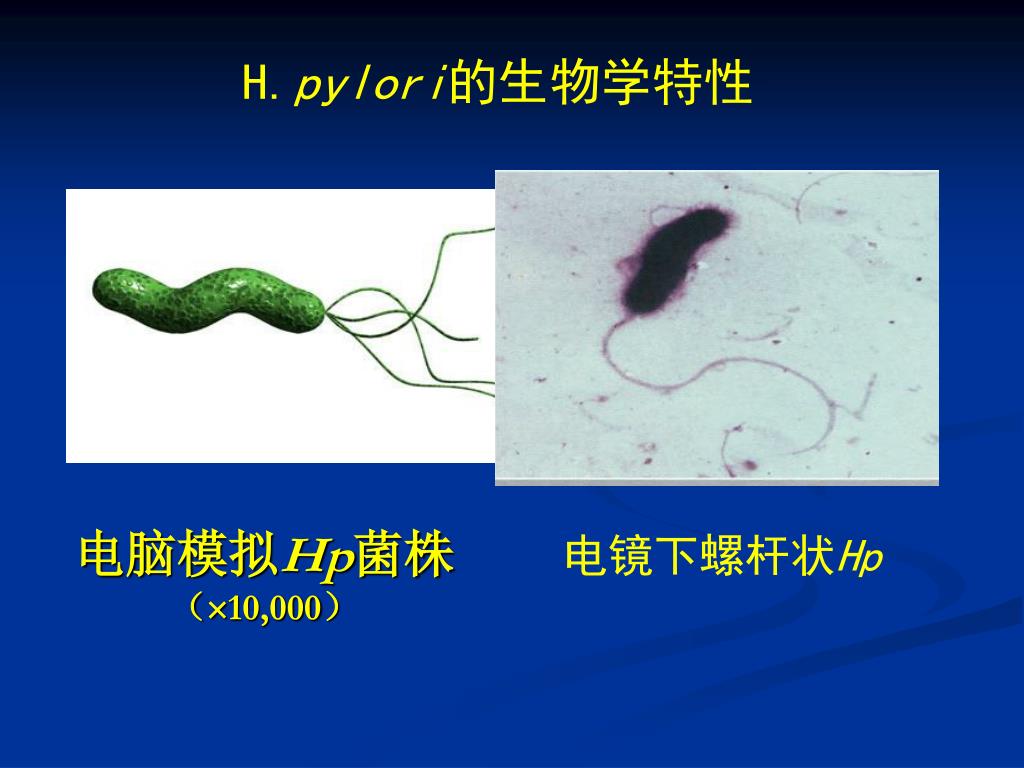 H. pylori的生物学特性

电脑模拟Hp菌株
（×10,000）

电镜下螺杆状Hp